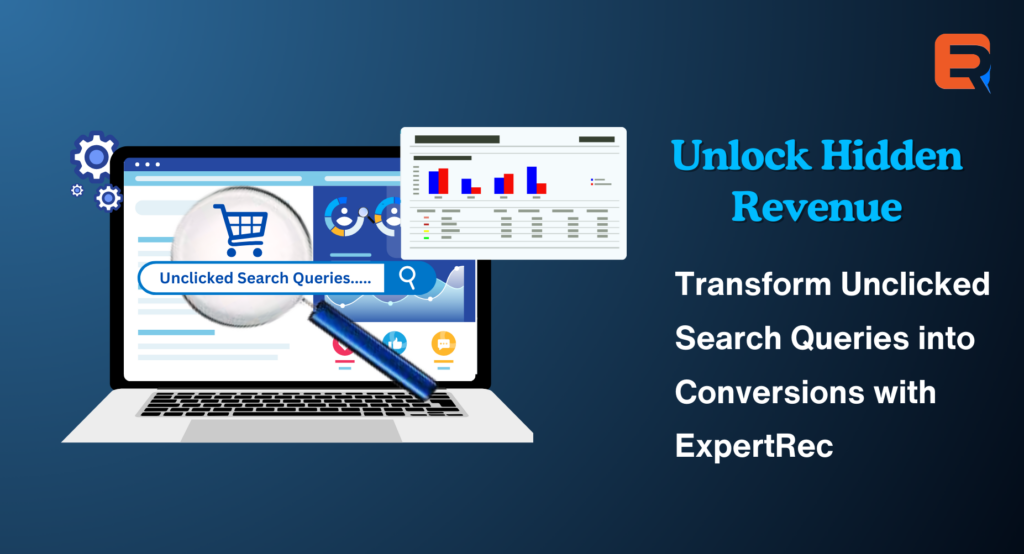 Unclicked Search Queries.....

Unlock Hidden Revenue

Transform Unclicked Search Queries into Conversions with ExpertRec